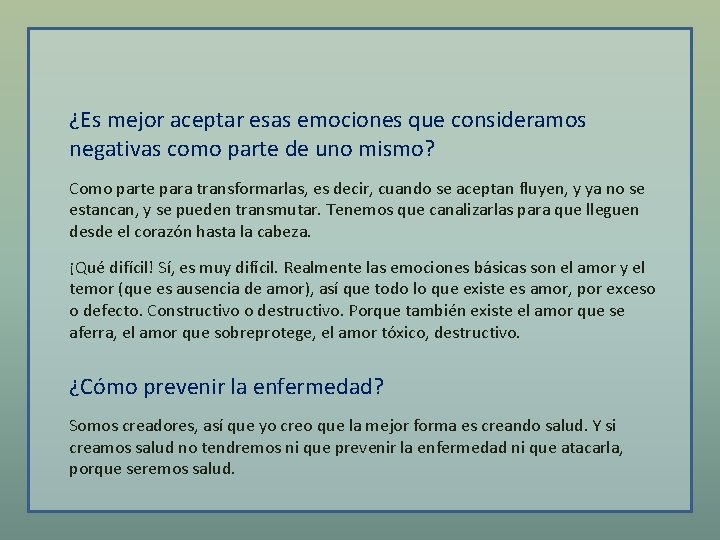 ¿Es mejor aceptar esas emociones que consideramos negativas como parte de uno mismo?

Como parte para transformarlas, es decir, cuando se aceptan fluyen, y ya no se estancan, y se pueden transmutar. Tenemos que canalizarlas para que lleguen desde el corazón hasta la cabeza.

¡Qué difícil! Sí, es muy difícil. Realmente las emociones básicas son el amor y el temor (que es ausencia de amor), así que todo lo que existe es amor, por exceso o defecto. Constructivo o destructivo. Porque también existe el amor que se aferra, el amor que sobreprotege, el amor tóxico, destructivo.

¿Cómo prevenir la enfermedad?

Somos creadores, así que yo creo que la mejor forma es creando salud. Y si creamos salud no tendremos ni que prevenir la enfermedad ni que atacarla, porque seremos salud.